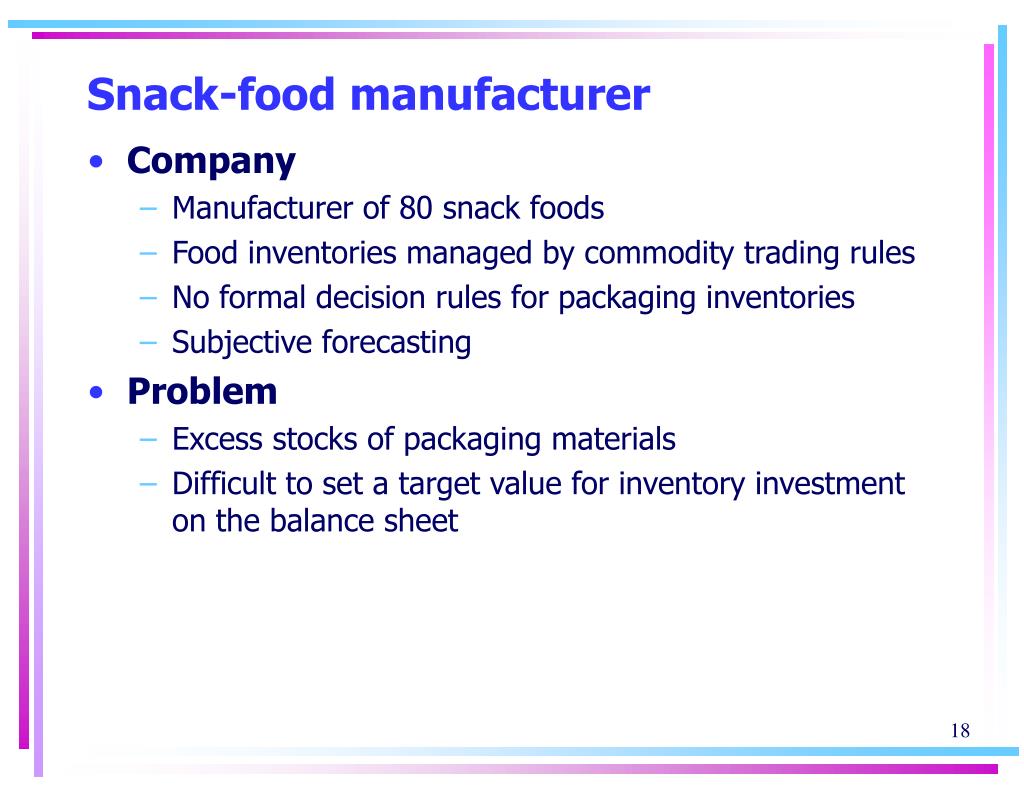 Snack-food manufacturer

• Company
– Manufacturer of 80 snack foods
– Food inventories managed by commodity trading rules
– No formal decision rules for packaging inventories
– Subjective forecasting

• Problem
– Excess stocks of packaging materials
– Difficult to set a target value for inventory investment on the balance sheet

18